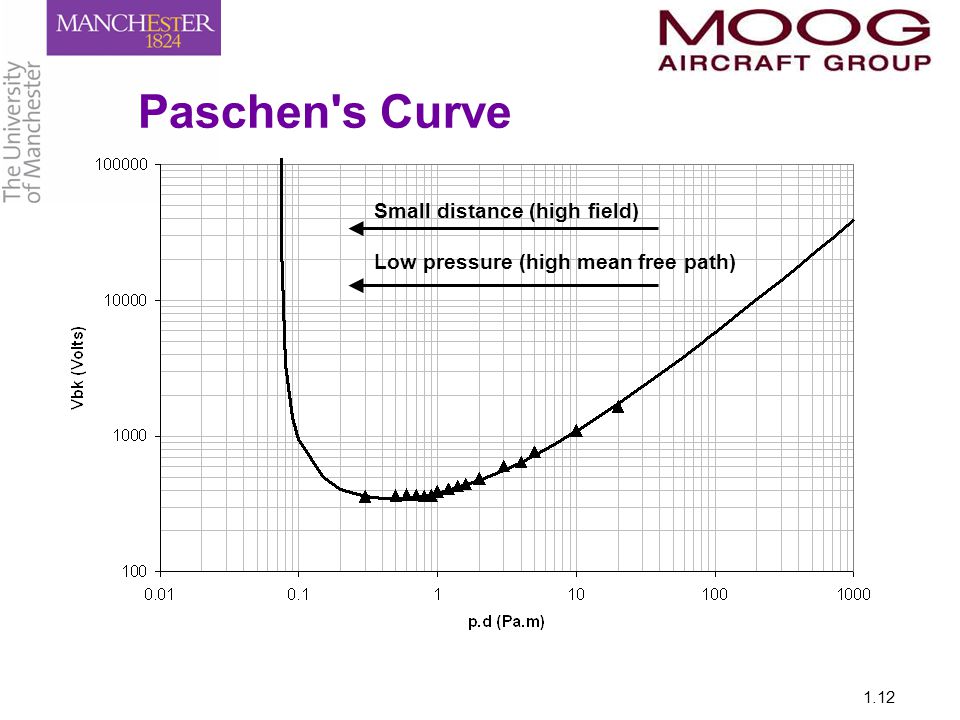 MANCHESTER
1824

The University of Manchester

MOOG
AIRCRAFT GROUP

Paschen's Curve

Small distance (high field)

Low pressure (high mean free path)

Vbk (Volts)

100000
10000
1000
100

0.01
0.1
1
10
100
1000

p.d (Pa.m)

1.12